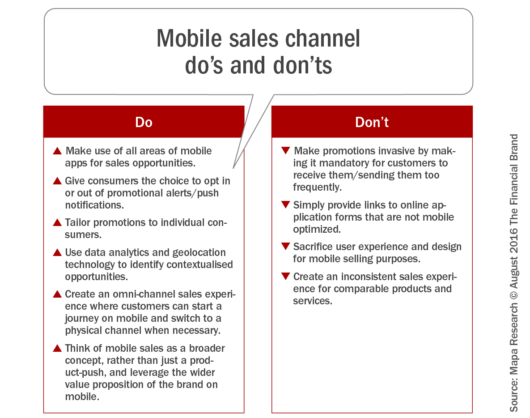 Mobile sales channel do's and don'ts

Do

▲ Make use of all areas of mobile apps for sales opportunities.

▲ Give consumers the choice to opt in or out of promotional alerts/push notifications.

▲ Tailor promotions to individual consumers.

▲ Use data analytics and geolocation technology to identify contextualised opportunities.

▲ Create an omni-channel sales experience where customers can start a journey on mobile and switch to a physical channel when necessary.

▲ Think of mobile sales as a broader concept, rather than just a product-push, and leverage the wider value proposition of the brand on mobile.

Don't

▼ Make promotions invasive by making it mandatory for customers to receive them/sending them too frequently.

▼ Simply provide links to online application forms that are not mobile optimized.

▼ Sacrifice user experience and design for mobile selling purposes.

▼ Create an inconsistent sales experience for comparable products and services.

Source: Mapa Research © August 2016 The Financial Brand